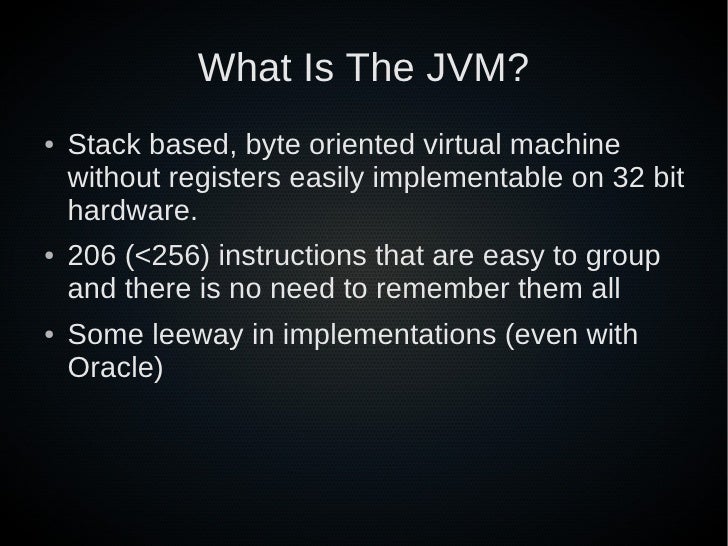 What Is The JVM?

• Stack based, byte oriented virtual machine without registers easily implementable on 32 bit hardware.

• 206 (<256) instructions that are easy to group and there is no need to remember them all

• Some leeway in implementations (even with Oracle)